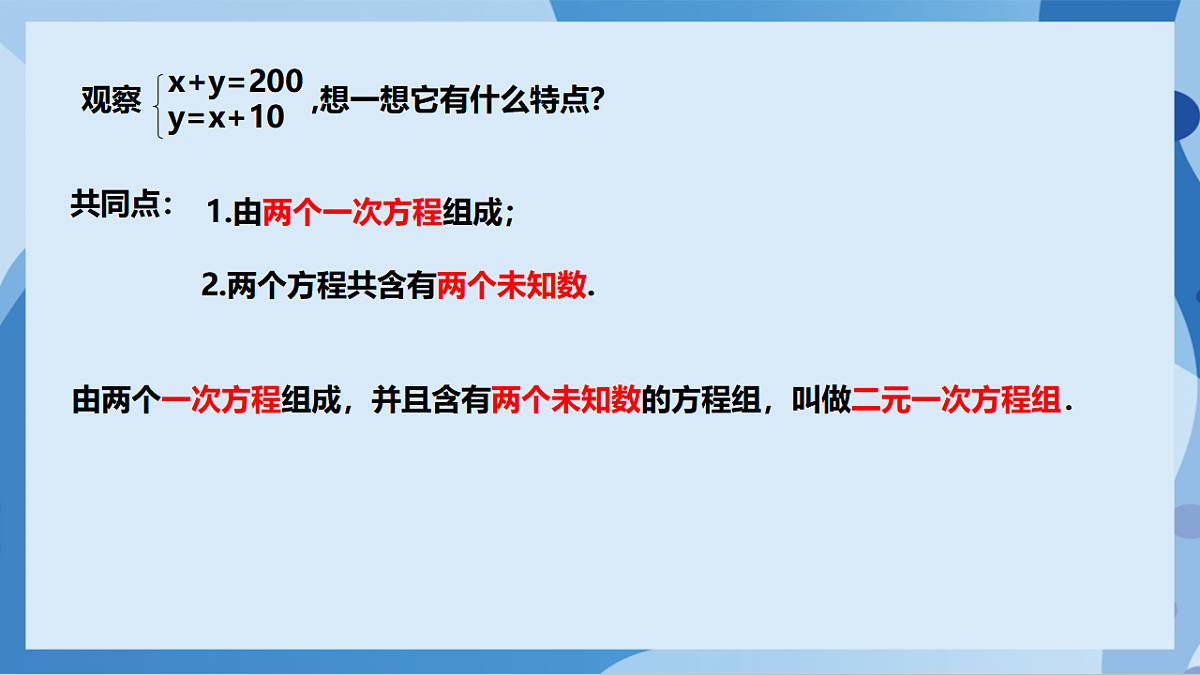 观察 $\begin{cases} x+y=200 \\ y=x+10 \end{cases}$ ,想一想它有什么特点?

共同点： 1.由两个一次方程组成；

2.两个方程共含有两个未知数.

由两个一次方程组成，并且含有两个未知数的方程组，叫做二元一次方程组.